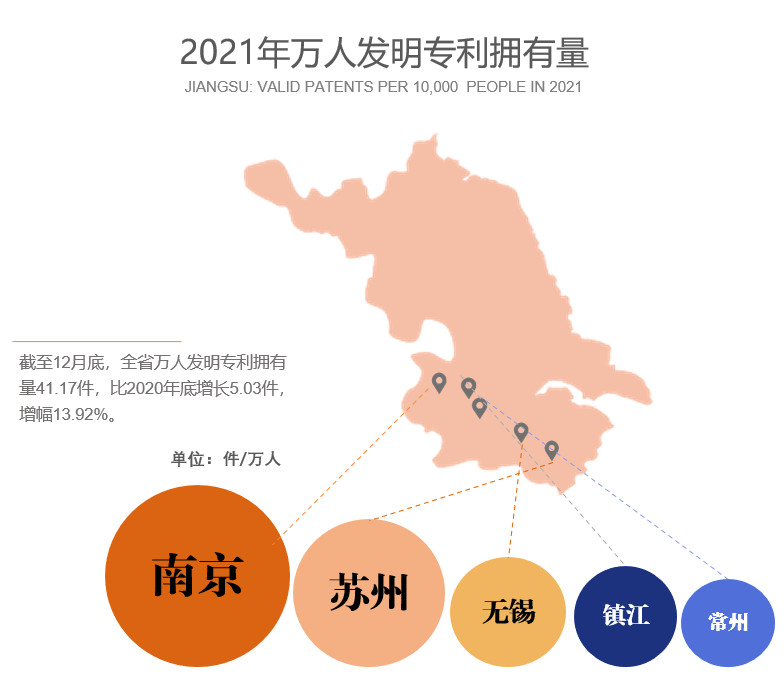 2021年万人发明专利拥有量

JIANGSU: VALID PATENTS PER 10,000 PEOPLE IN 2021

截至12月底，全省万人发明专利拥有量41.17件，比2020年底增长5.03件，增幅13.92%。

单位：件/万人

南京

苏州

无锡

镇江

常州